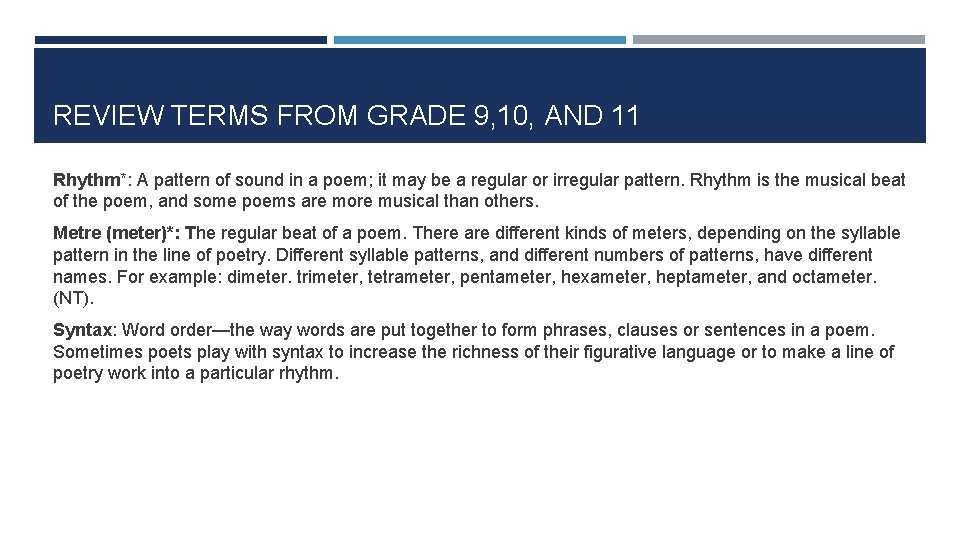 REVIEW TERMS FROM GRADE 9,10, AND 11

Rhythm*: A pattern of sound in a poem; it may be a regular or irregular pattern. Rhythm is the musical beat of the poem, and some poems are more musical than others.

Metre (meter)*: The regular beat of a poem. There are different kinds of meters, depending on the syllable pattern in the line of poetry. Different syllable patterns, and different numbers of patterns, have different names. For example: dimeter. trimeter, tetrameter, pentameter, hexameter, heptameter, and octameter. (NT).

Syntax: Word order—the way words are put together to form phrases, clauses or sentences in a poem. Sometimes poets play with syntax to increase the richness of their figurative language or to make a line of poetry work into a particular rhythm.